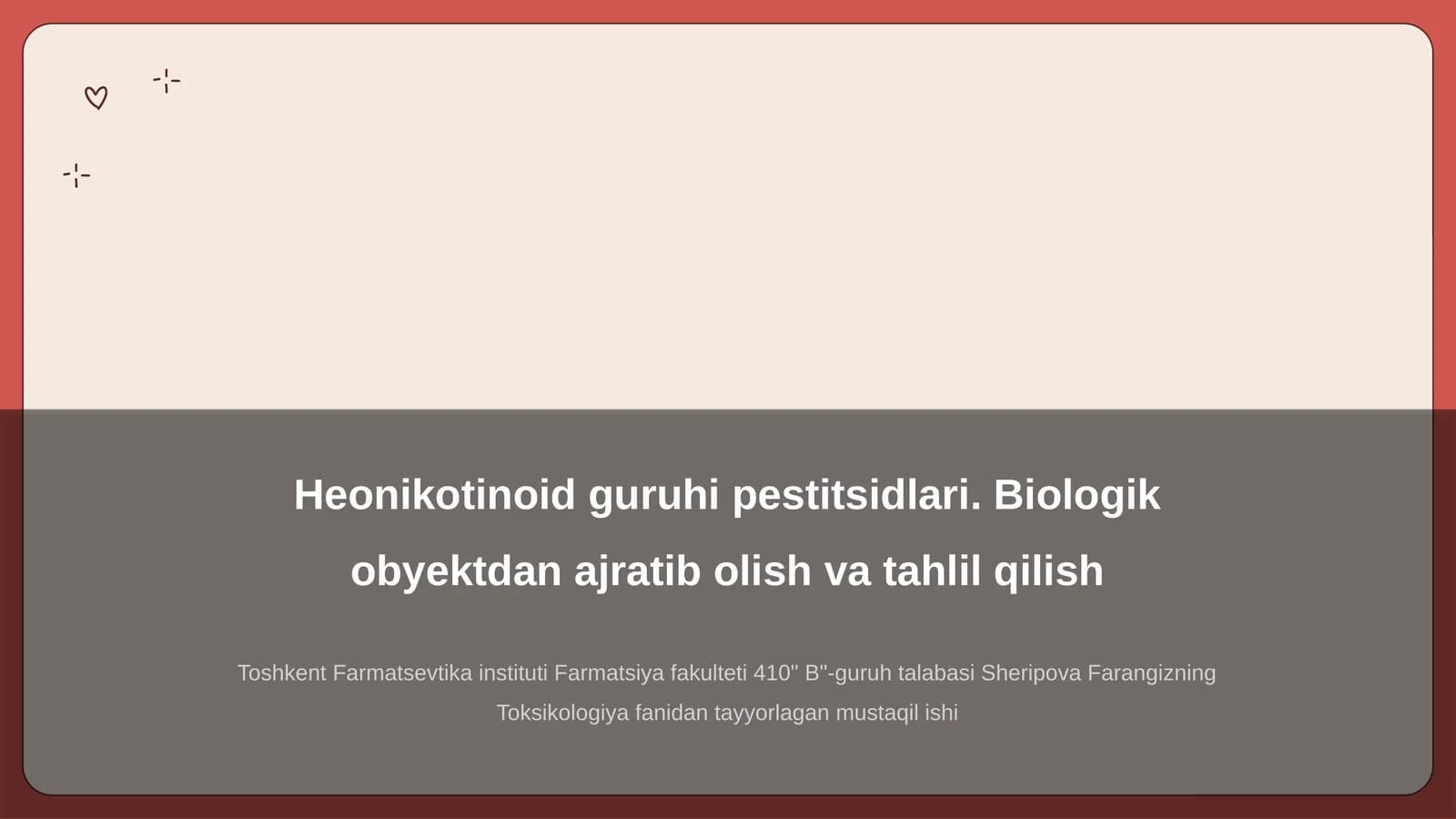 Heonikotinoid guruhi pestitsidlari. Biologik obyektdan ajratib olish va tahlil qilish

Toshkent Farmatsevtika instituti Farmatsiya fakulteti 410" B"-guruh talabasi Sheripova Farangizning Toksikologiya fanidan tayyorlagan mustaqil ishi